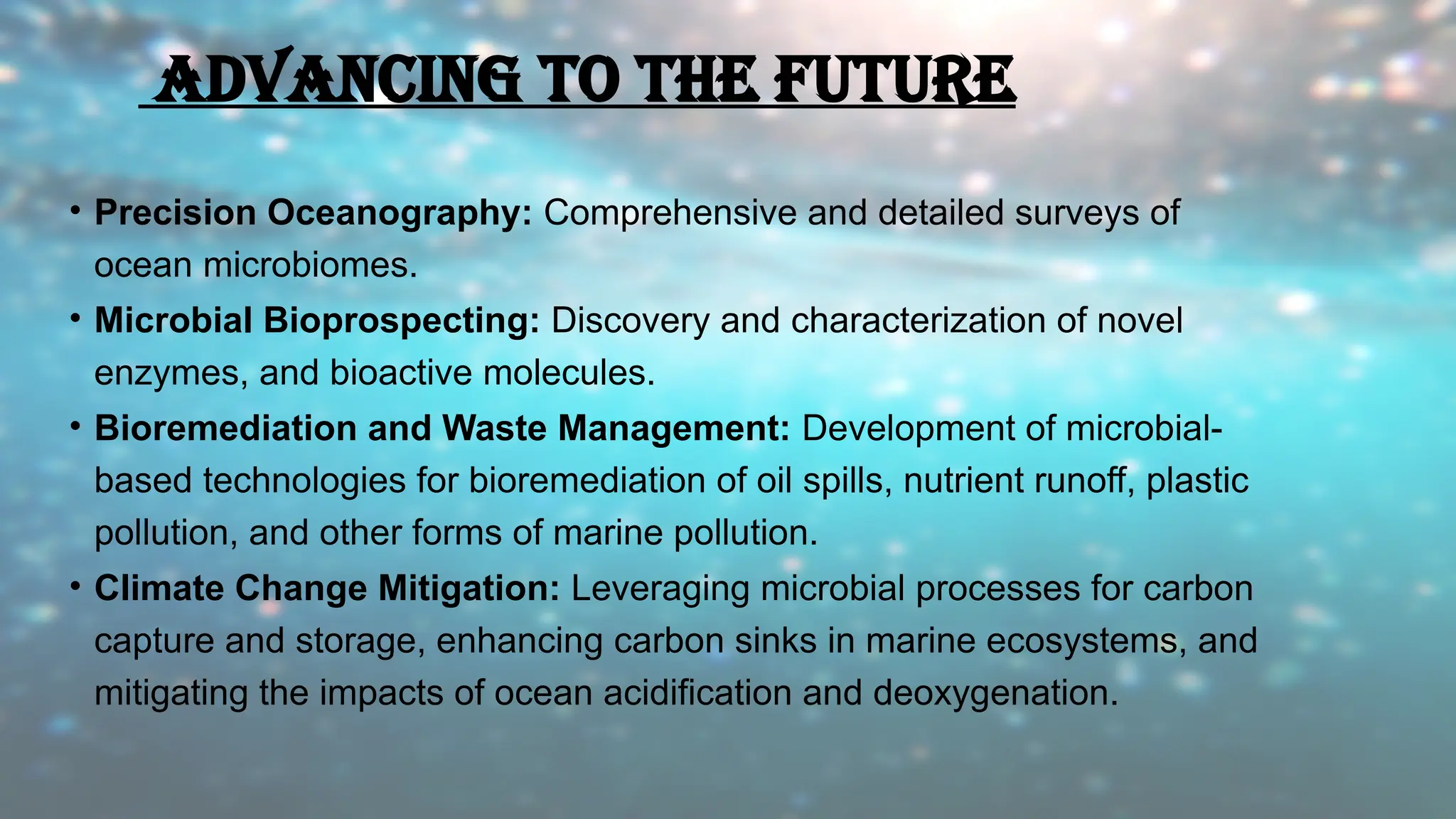 ADVANCING TO THE FUTURE

• Precision Oceanography: Comprehensive and detailed surveys of ocean microbiomes.

• Microbial Bioprospecting: Discovery and characterization of novel enzymes, and bioactive molecules.

• Bioremediation and Waste Management: Development of microbial-based technologies for bioremediation of oil spills, nutrient runoff, plastic pollution, and other forms of marine pollution.

• Climate Change Mitigation: Leveraging microbial processes for carbon capture and storage, enhancing carbon sinks in marine ecosystems, and mitigating the impacts of ocean acidification and deoxygenation.